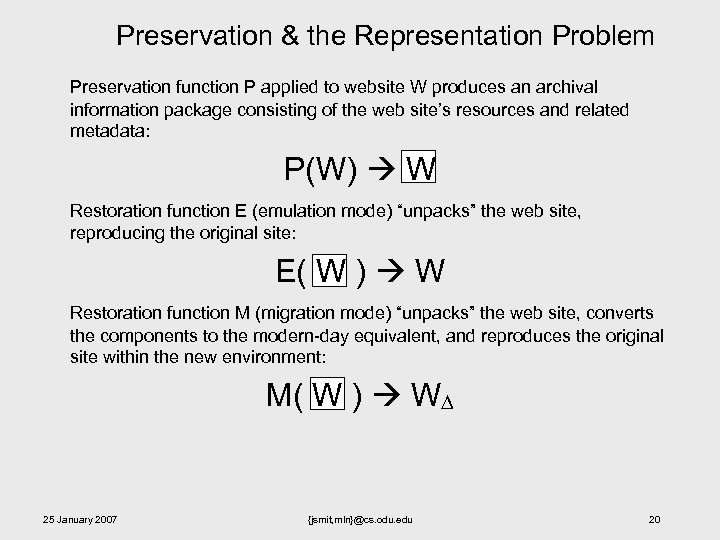 Preservation & the Representation Problem

Preservation function P applied to website W produces an archival information package consisting of the web site's resources and related metadata:

$P(W) \rightarrow \boxed{W}$

Restoration function E (emulation mode) "unpacks" the web site, reproducing the original site:

$E(\boxed{W}) \rightarrow W$

Restoration function M (migration mode) "unpacks" the web site, converts the components to the modern-day equivalent, and reproduces the original site within the new environment:

$M(\boxed{W}) \rightarrow W_{\Delta}$

25 January 2007

{jsmit,mln}@cs.odu.edu

20